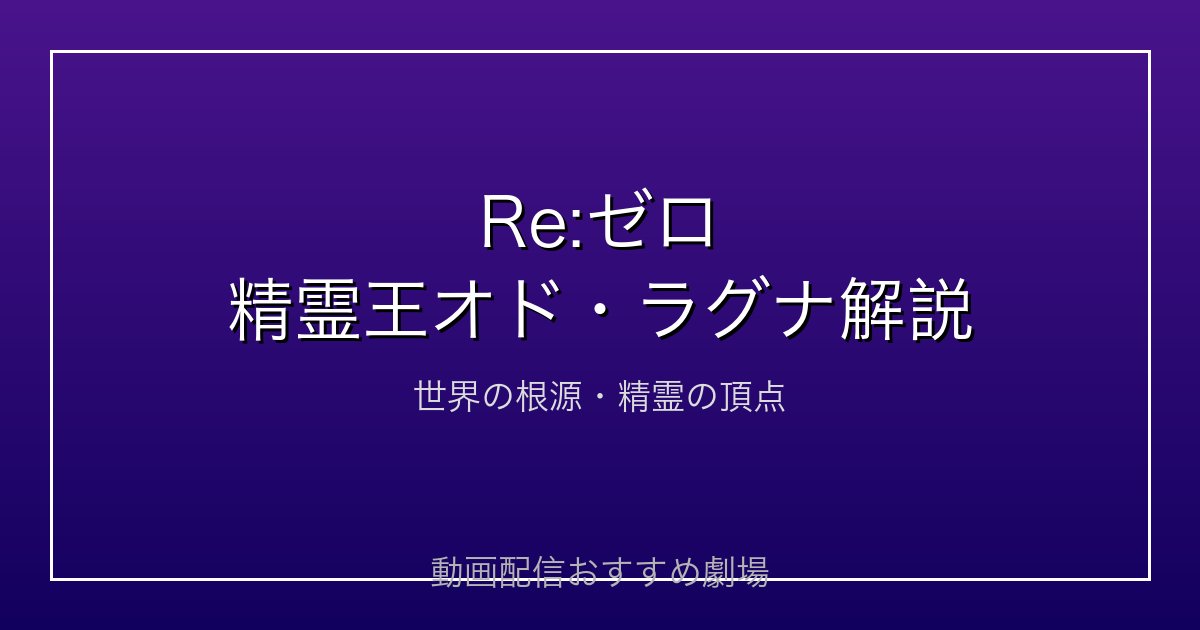 Re:ゼロ
精霊王オド・ラグナ解説

世界の根源・精霊の頂点

動画配信おすすめ劇場